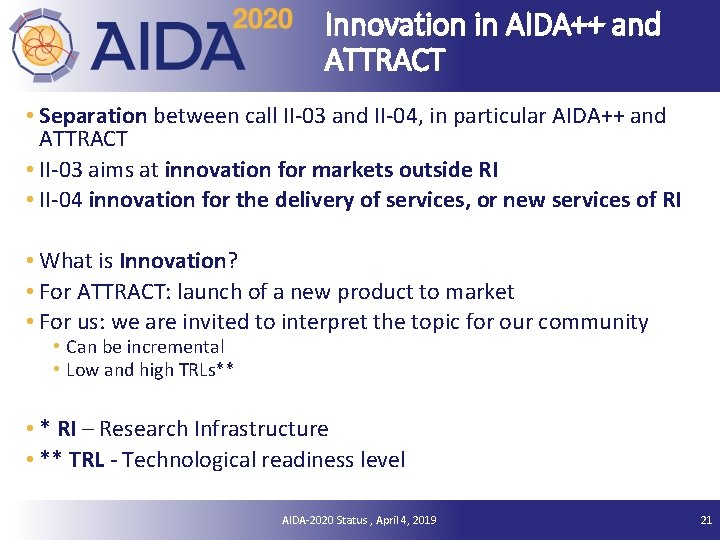 AIDA 2020

Innovation in AIDA++ and ATTRACT

• Separation between call II-03 and II-04, in particular AIDA++ and ATTRACT
• II-03 aims at innovation for markets outside RI
• II-04 innovation for the delivery of services, or new services of RI

• What is Innovation?
• For ATTRACT: launch of a new product to market
• For us: we are invited to interpret the topic for our community
  • Can be incremental
  • Low and high TRLs**

• * RI – Research Infrastructure
• ** TRL - Technological readiness level

AIDA-2020 Status , April 4, 2019

21